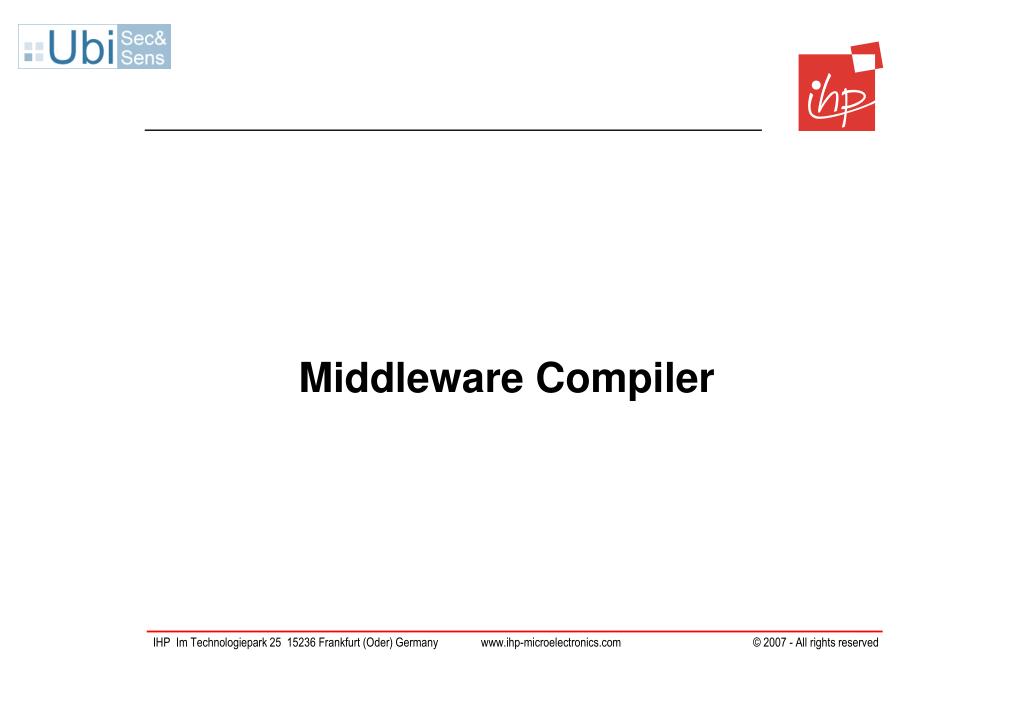 Ubi Sec& Sens

ihp

Middleware Compiler

IHP Im Technologiepark 25 15236 Frankfurt (Oder) Germany www.ihp-microelectronics.com © 2007 - All rights reserved